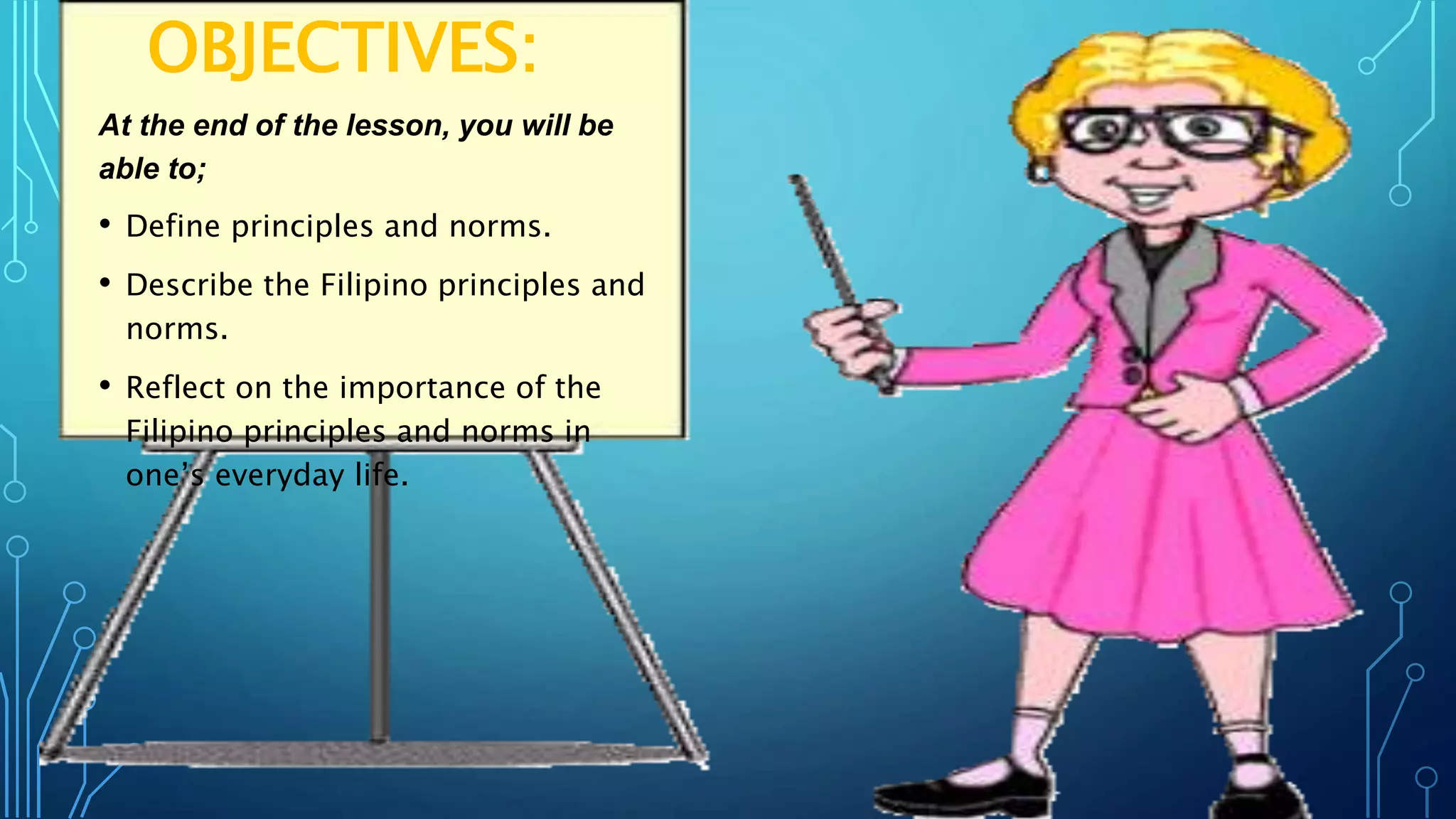 OBJECTIVES:

At the end of the lesson, you will be able to;

• Define principles and norms.

• Describe the Filipino principles and norms.

• Reflect on the importance of the Filipino principles and norms in one's everyday life.